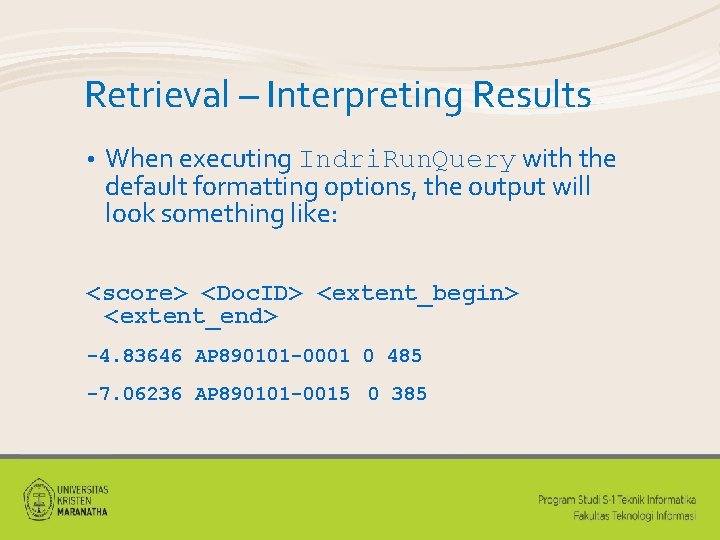 Retrieval – Interpreting Results

• When executing IndriRunQuery with the default formatting options, the output will look something like:

<score> <DocID> <extent_begin> <extent_end>

-4.83646 AP890101-0001 0 485

-7.06236 AP890101-0015 0 385

UNIVERSITAS KRISTEN MARANATHA

Program Studi S-1 Teknik Informatika
Fakultas Teknologi Informasi